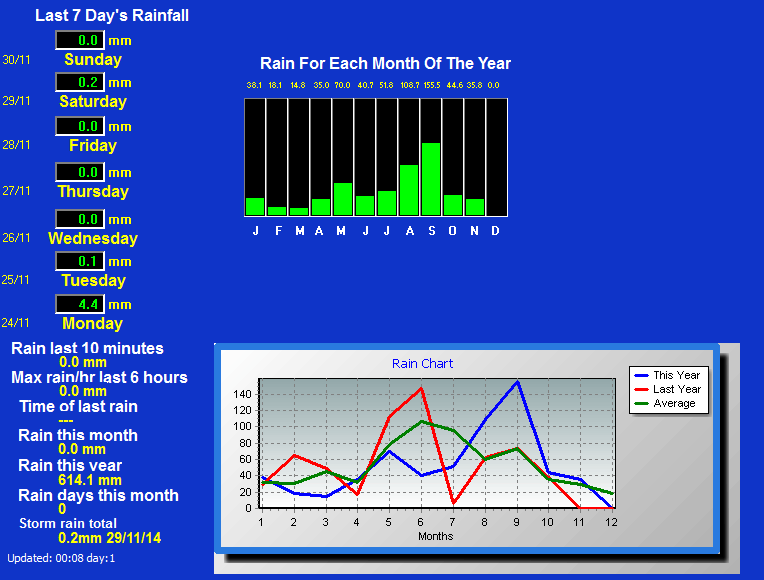 Last 7 Day's Rainfall

0.0 mm
30/11 Sunday

0.2 mm
29/11 Saturday

0.0 mm
28/11 Friday

0.0 mm
27/11 Thursday

0.0 mm
26/11 Wednesday

0.1 mm
25/11 Tuesday

4.4 mm
24/11 Monday

Rain last 10 minutes
0.0 mm
Max rain/hr last 6 hours
0.0 mm
Time of last rain
---
Rain this month
0.0 mm
Rain this year
614.1 mm
Rain days this month
0
Storm rain total
0.2mm 29/11/14

Updated: 00:08 day:1

Rain For Each Month Of The Year

38.1 18.1 14.8 35.0 70.0 40.7 51.8 108.7 155.5 44.6 35.8 0.0

J F M A M J J A S O N D

Rain Chart

This Year
Last Year
Average

140
120
100
80
60
40
20
0

1 2 3 4 5 6 7 8 9 10 11 12
Months